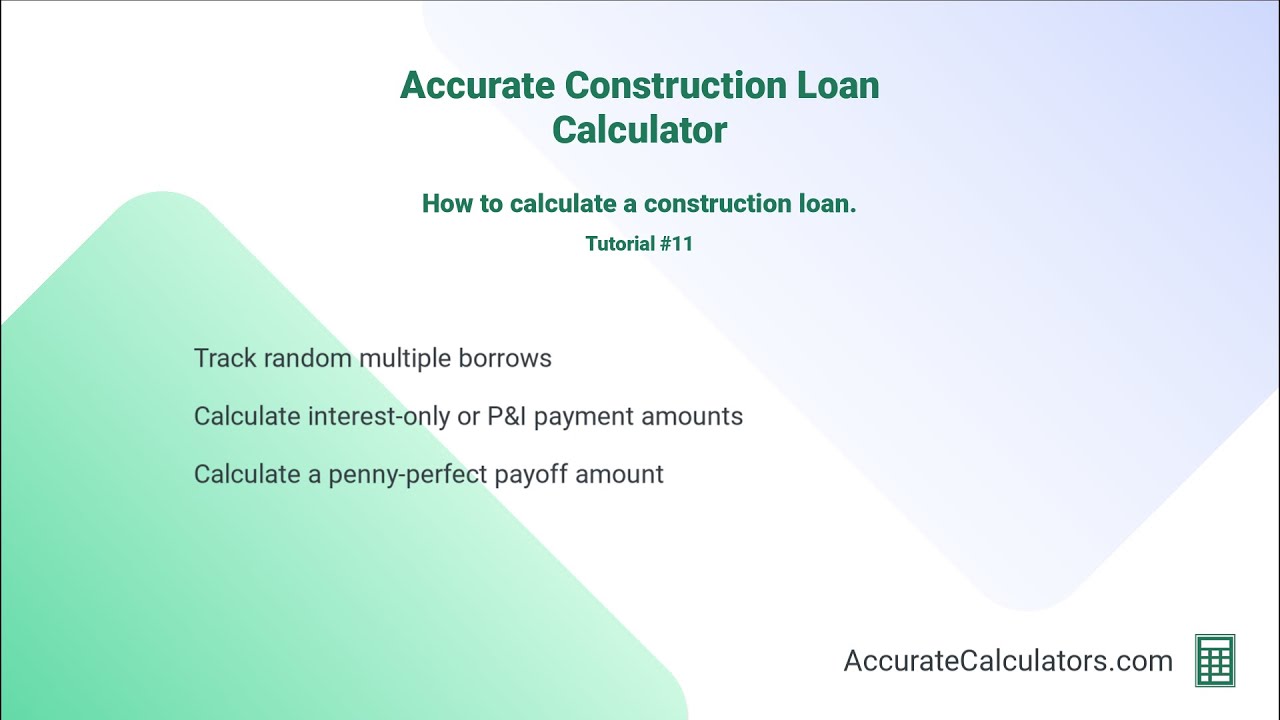 Accurate Construction Loan Calculator

How to calculate a construction loan.

Tutorial #11

Track random multiple borrows

Calculate interest-only or P&I payment amounts

Calculate a penny-perfect payoff amount

AccurateCalculators.com